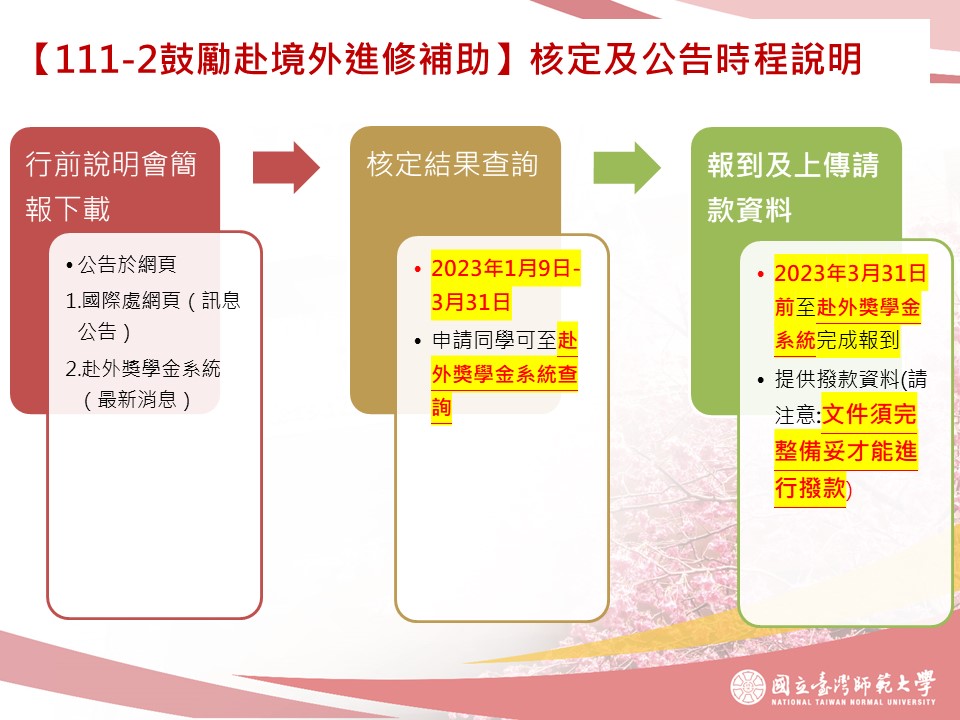 【111-2鼓勵赴境外進修補助】核定及公告時程說明

行前說明會簡報下載

• 公告於網頁
1.國際處網頁（訊息公告）
2.赴外獎學金系統（最新消息）

核定結果查詢

• 2023年1月9日-3月31日
• 申請同學可至赴外獎學金系統查詢

報到及上傳請款資料

• 2023年3月31日前至赴外獎學金系統完成報到
• 提供撥款資料(請注意:文件須完整備妥才能進行撥款)

國立臺灣師範大學
NATIONAL TAIWAN NORMAL UNIVERSITY